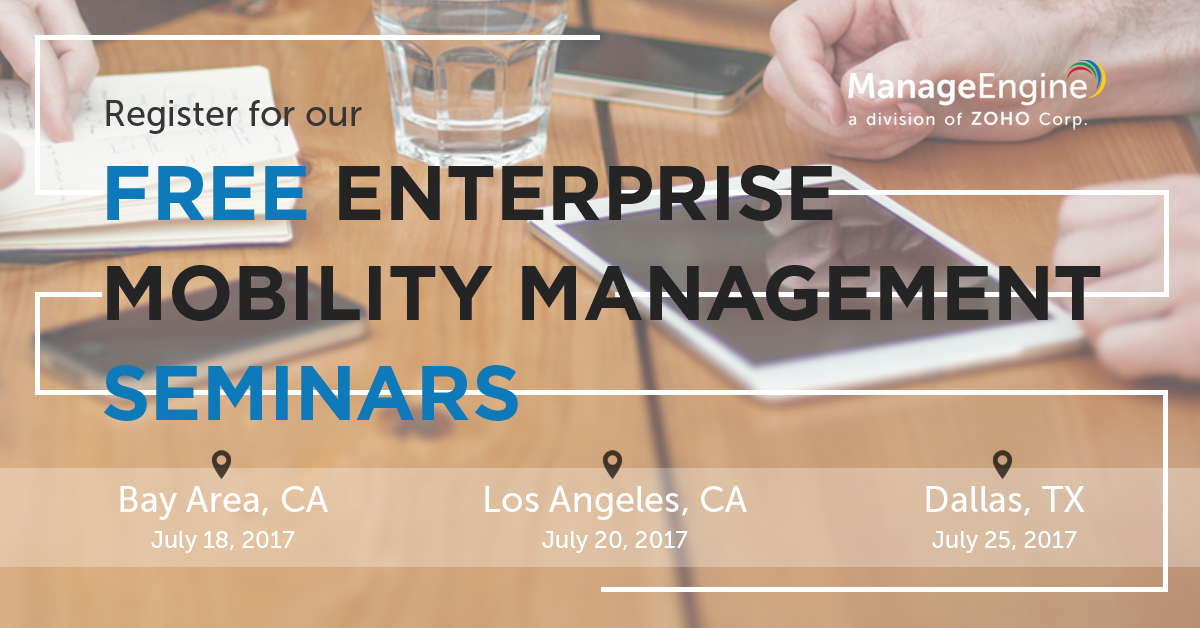 ManageEngine
a division of ZOHO Corp.

Register for our

FREE ENTERPRISE MOBILITY MANAGEMENT SEMINARS

Bay Area, CA
July 18, 2017

Los Angeles, CA
July 20, 2017

Dallas, TX
July 25, 2017